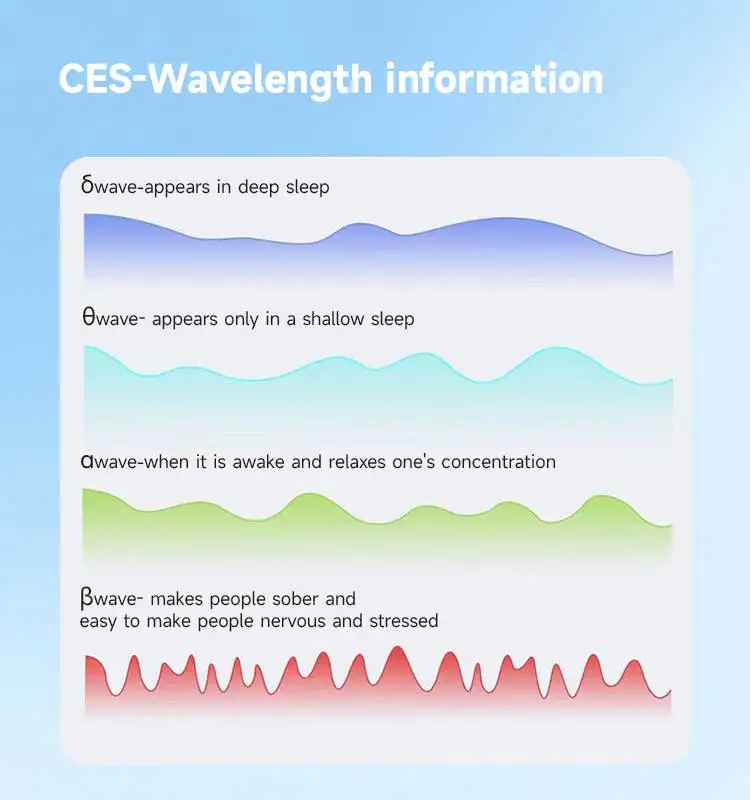 CES-Wavelength information

δwave-appears in deep sleep

θwave- appears only in a shallow sleep

αwave-when it is awake and relaxes one's concentration

βwave- makes people sober and easy to make people nervous and stressed